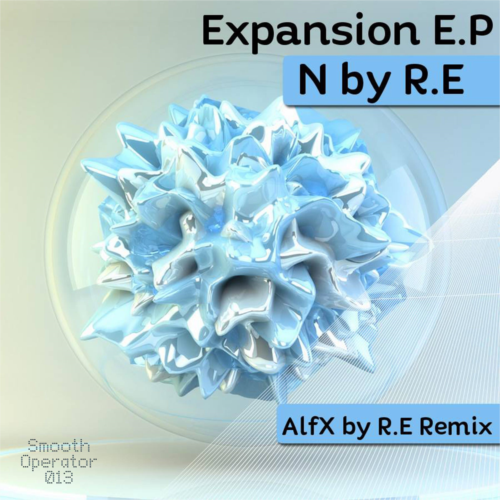 Expansion E.P
N by R.E

AlfX by R.E Remix

Smooth
Operator
013